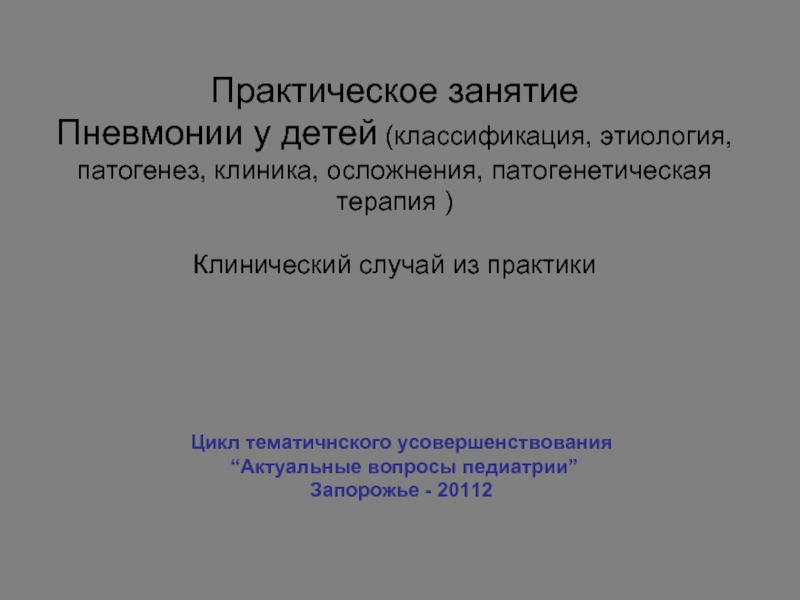 Практическое занятие
Пневмонии у детей (классификация, этиология, патогенез, клиника, осложнения, патогенетическая терапия )

Клинический случай из практики

Цикл тематичнского усовершенствования
“Актуальные вопросы педиатрии”
Запорожье - 20112